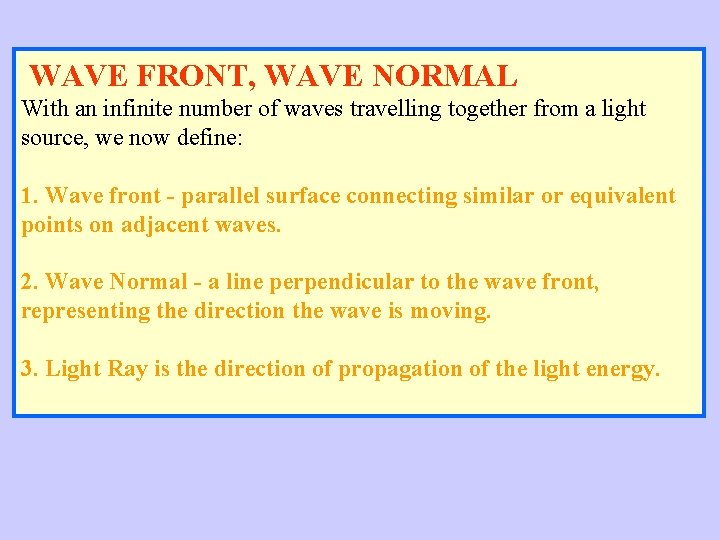 WAVE FRONT, WAVE NORMAL

With an infinite number of waves travelling together from a light source, we now define:

1. Wave front - parallel surface connecting similar or equivalent points on adjacent waves.

2. Wave Normal - a line perpendicular to the wave front, representing the direction the wave is moving.

3. Light Ray is the direction of propagation of the light energy.